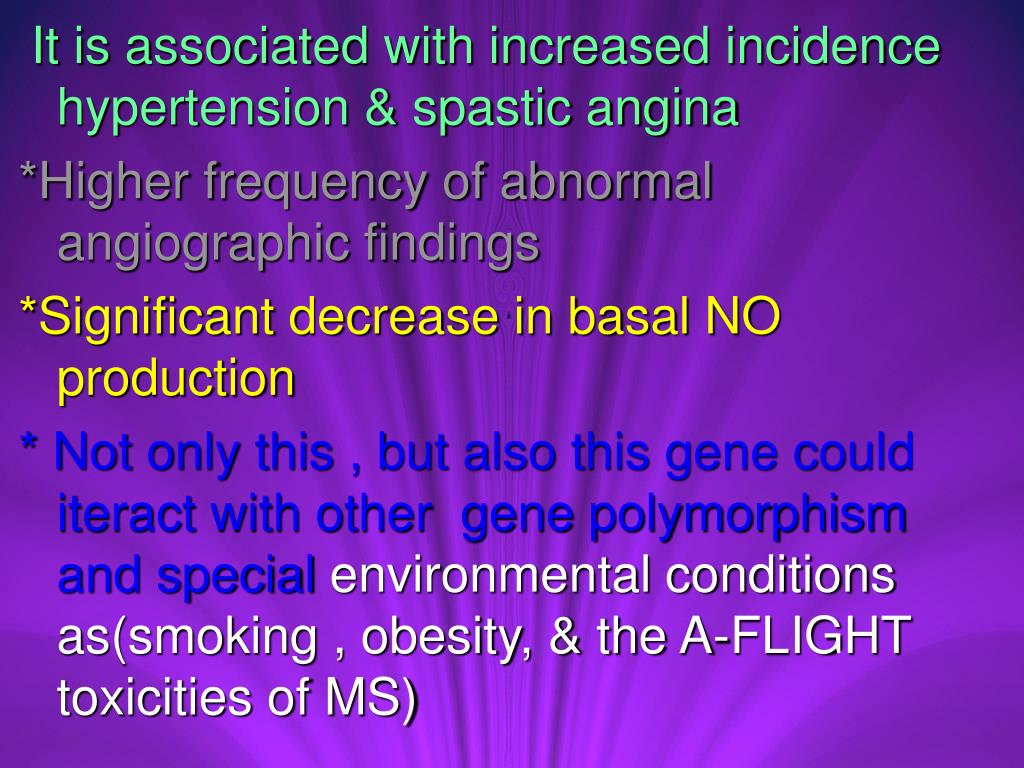 It is associated with increased incidence hypertension & spastic angina

*Higher frequency of abnormal angiographic findings

*Significant decrease in basal NO production

* Not only this , but also this gene could iteract with other gene polymorphism and special environmental conditions as(smoking , obesity, & the A-FLIGHT toxicities of MS)